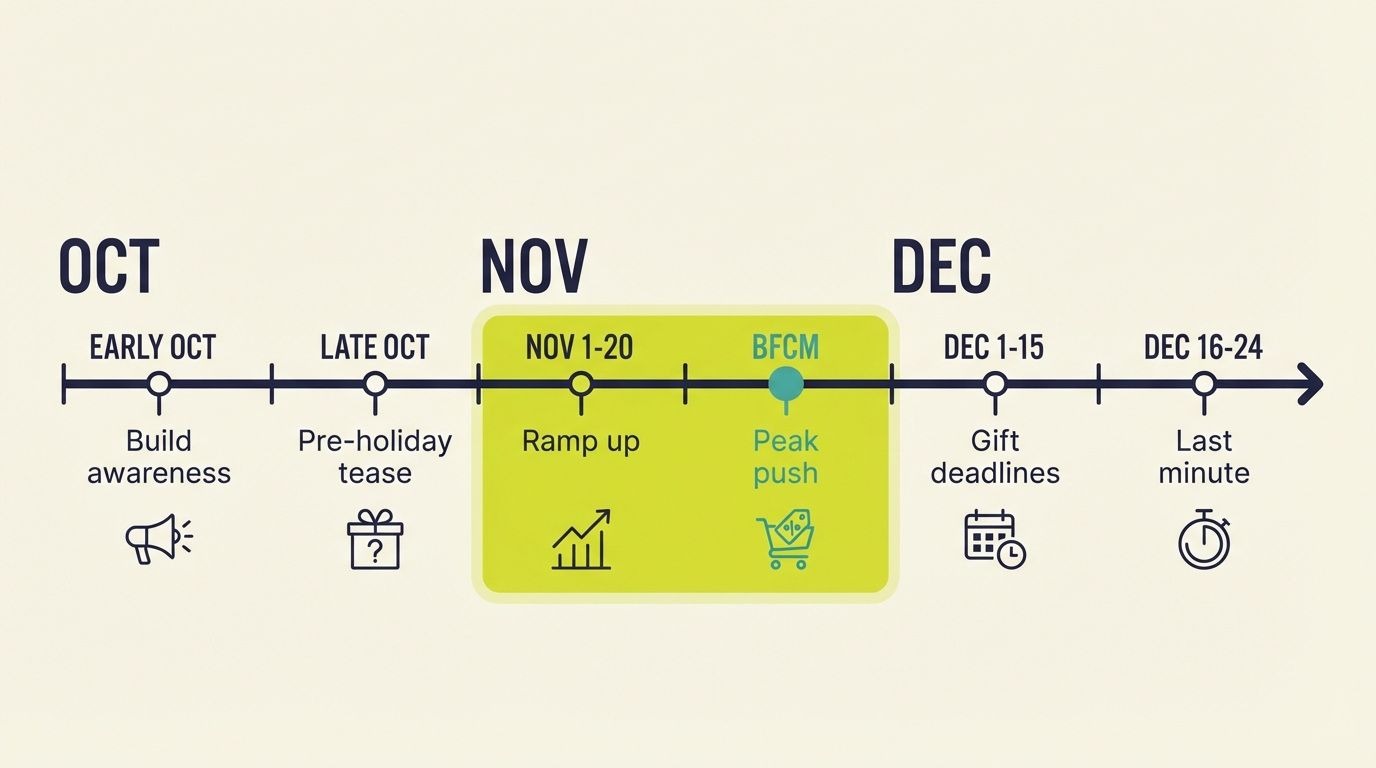 OCT

NOV

DEC

EARLY OCT
Build awareness

LATE OCT
Pre-holiday tease

NOV 1-20
Ramp up

BFCM
Peak push

DEC 1-15
Gift deadlines

DEC 16-24
Last minute